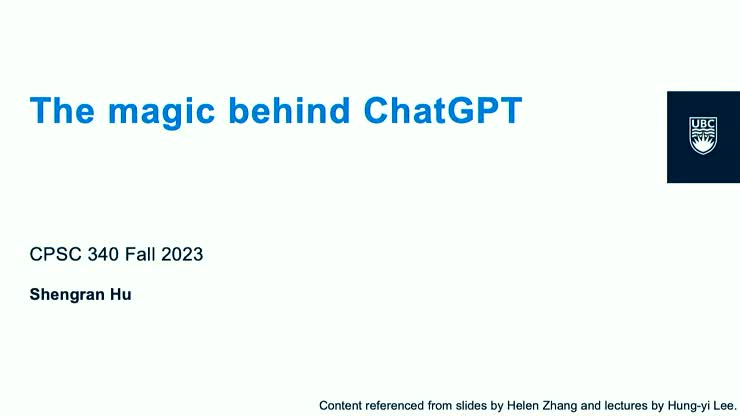 The magic behind ChatGPT

UBC

CPSC 340 Fall 2023

Shengran Hu

Content referenced from slides by Helen Zhang and lectures by Hung-yi Lee.